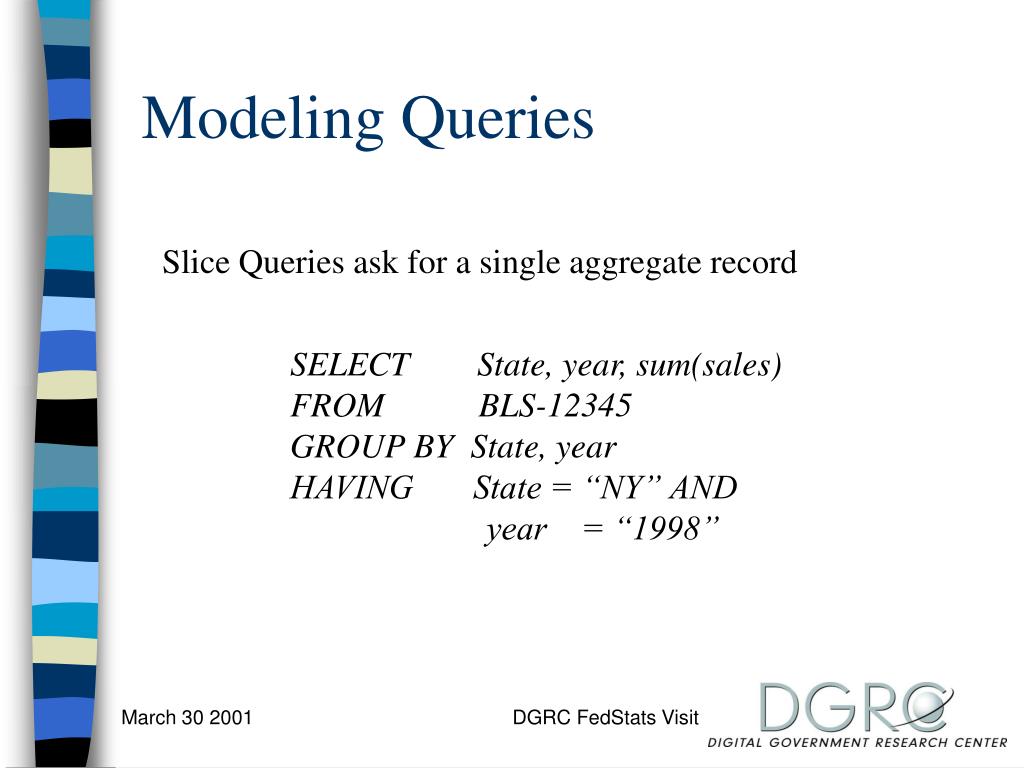 Modeling Queries

Slice Queries ask for a single aggregate record

SELECT State, year, sum(sales)
FROM BLS-12345
GROUP BY State, year
HAVING State = “NY” AND
year = “1998”

March 30 2001

DGRC FedStats Visit

DGRC
DIGITAL GOVERNMENT RESEARCH CENTER